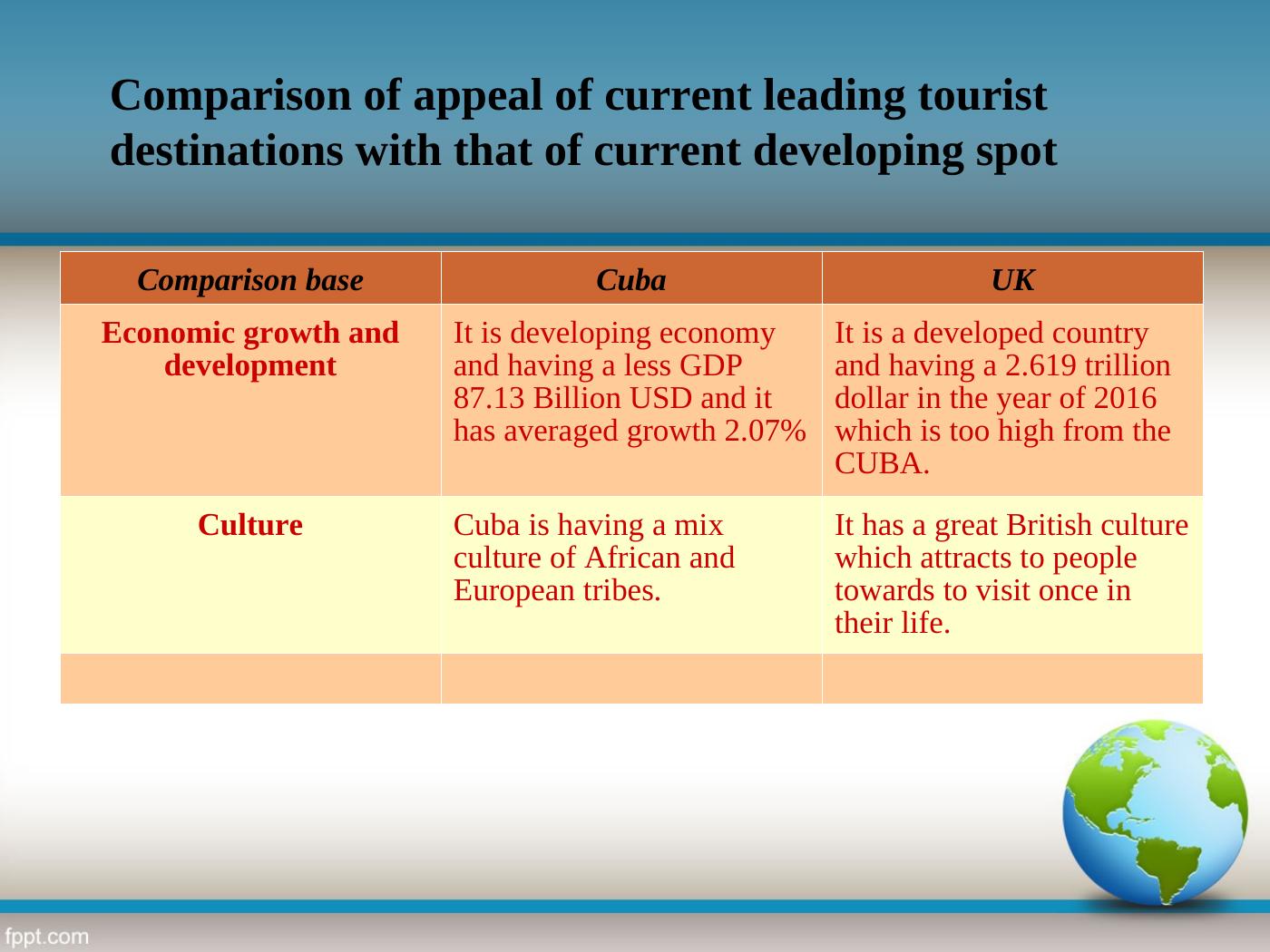 Comparison of appeal of current leading tourist destinations with that of current developing spot

| Comparison base | Cuba | UK |
|---|---|---|
| Economic growth and development | It is developing economy and having a less GDP 87.13 Billion USD and it has averaged growth 2.07% | It is a developed country and having a 2.619 trillion dollar in the year of 2016 which is too high from the CUBA. |
| Culture | Cuba is having a mix culture of African and European tribes. | It has a great British culture which attracts to people towards to visit once in their life. |
| | | |

fppt.com